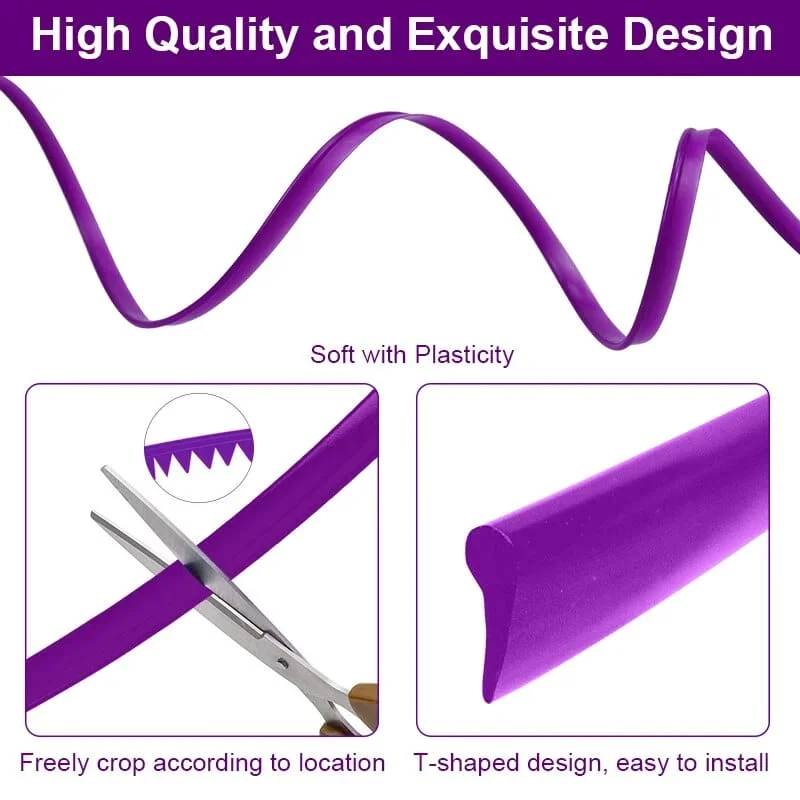 High Quality and Exquisite Design

Soft with Plasticity

Freely crop according to location

T-shaped design, easy to install